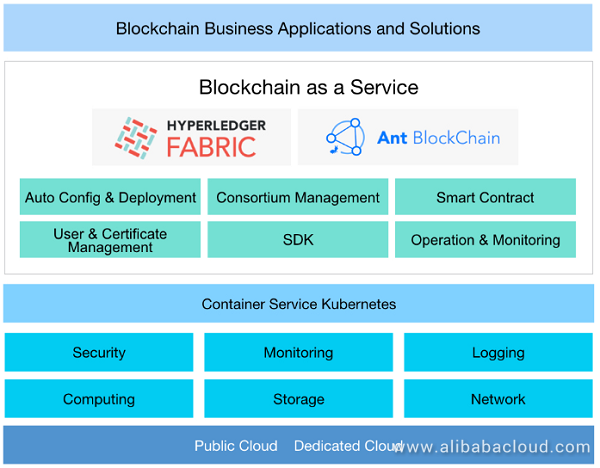 Blockchain Business Applications and Solutions

Blockchain as a Service

HYPERLEDGER FABRIC

Ant BlockChain

Auto Config & Deployment

Consortium Management

Smart Contract

User & Certificate Management

SDK

Operation & Monitoring

Container Service Kubernetes

Security

Monitoring

Logging

Computing

Storage

Network

Public Cloud Dedicated Cloud

www.alibabacloud.com